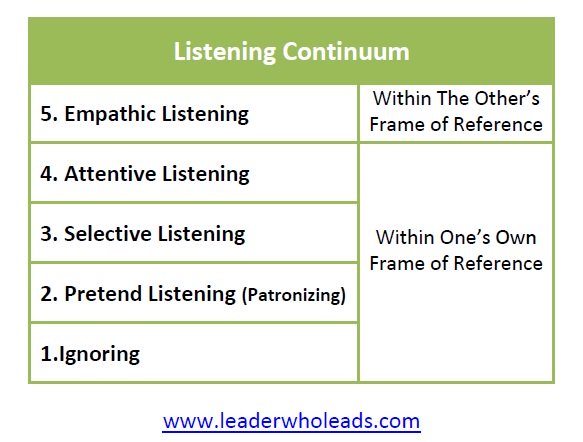 | Listening Continuum | |
|---|---|
| 5. Empathic Listening | Within The Other's Frame of Reference |
| 4. Attentive Listening | Within One's Own Frame of Reference |
| 3. Selective Listening | |
| 2. Pretend Listening (Patronizing) | |
| 1.Ignoring | |

www.leaderwholeads.com